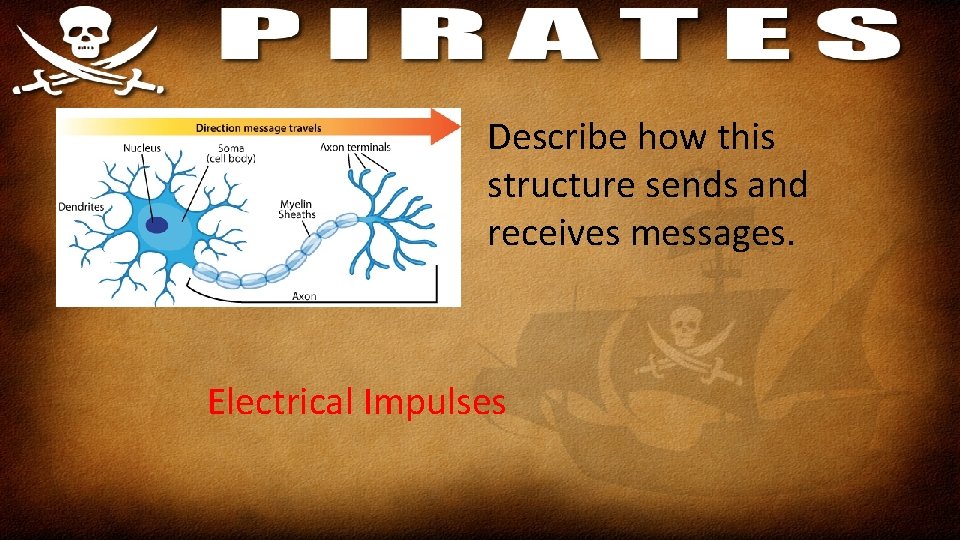 PIRATES

Direction message travels

Nucleus

Soma (cell body)

Axon terminals

Dendrites

Myelin Sheaths

Axon

Describe how this structure sends and receives messages.

Electrical Impulses